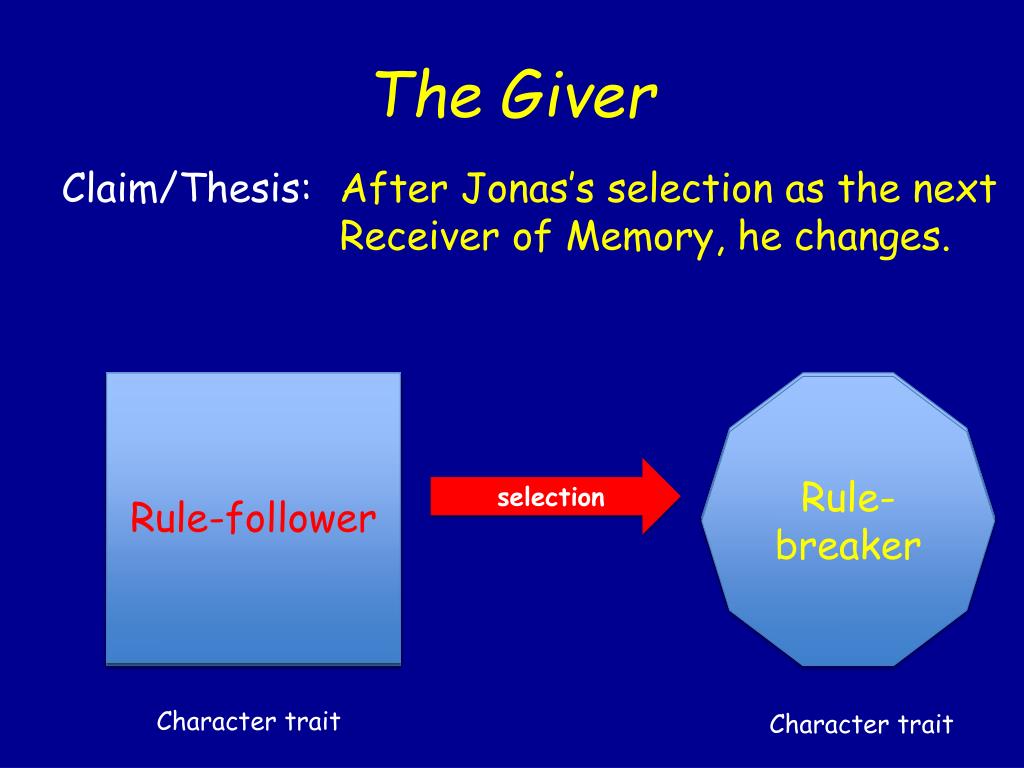 The Giver

Claim/Thesis: After Jonas's selection as the next Receiver of Memory, he changes.

Rule-follower

selection

Rule-breaker

Character trait

Character trait